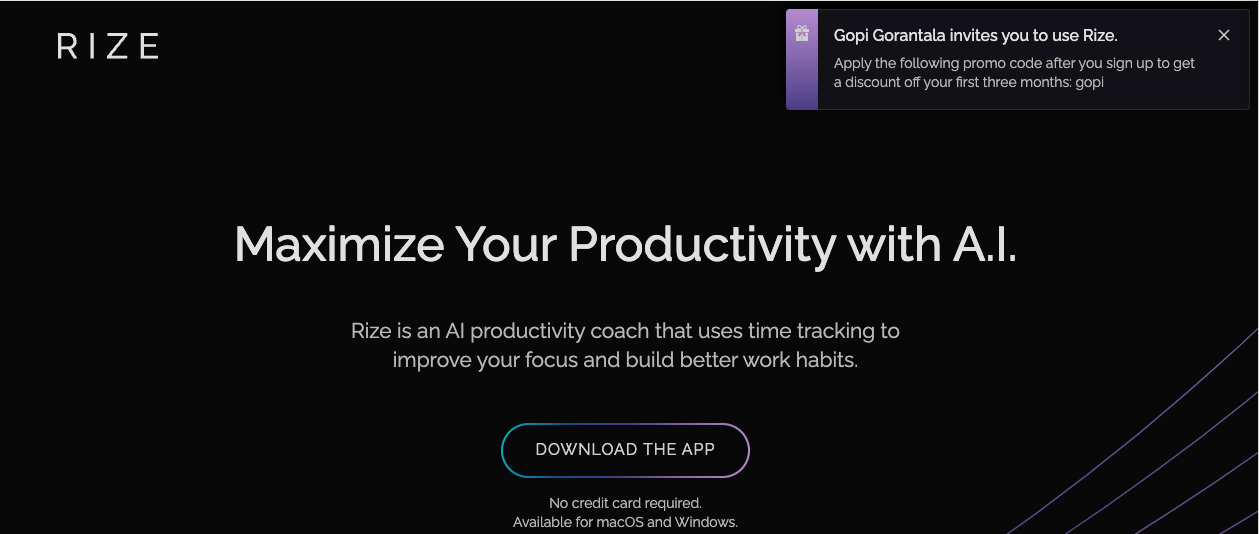 RIZE

Gopi Gorantala invites you to use Rize.

Apply the following promo code after you sign up to get a discount off your first three months: gopi

Maximize Your Productivity with A.I.

Rize is an AI productivity coach that uses time tracking to improve your focus and build better work habits.

DOWNLOAD THE APP

No credit card required.
Available for macOS and Windows.